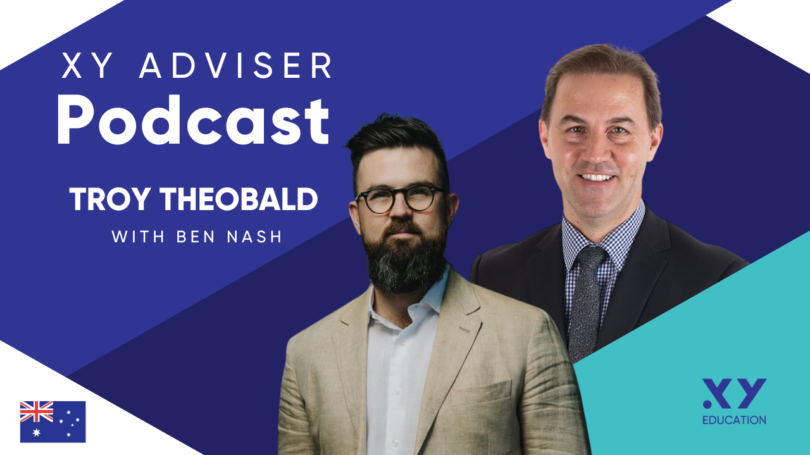 XY ADVISER
Podcast

TROY THEOBALD
WITH BEN NASH

XY
EDUCATION